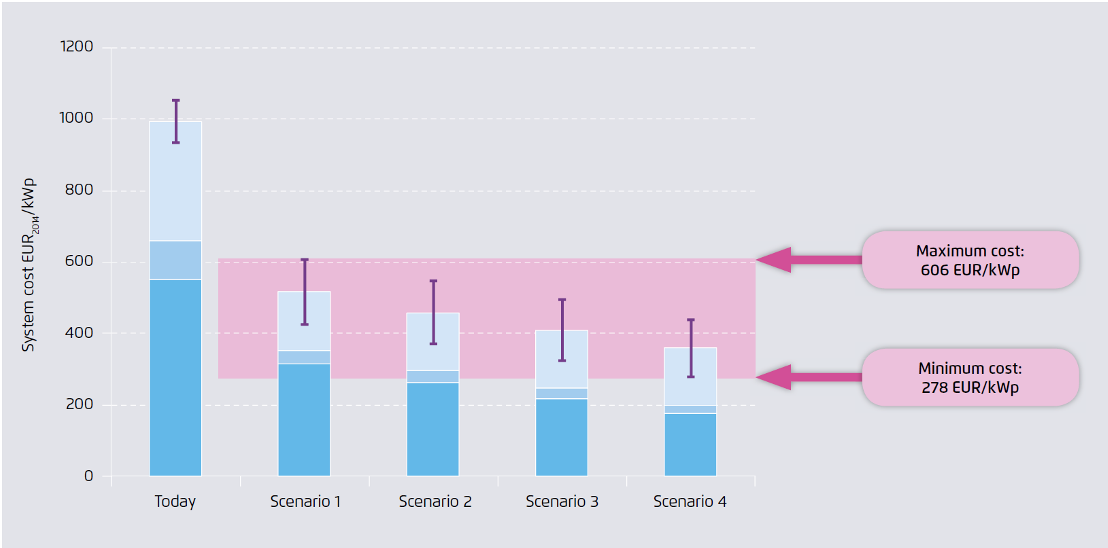 1200
1000
800
600
400
200
0

System cost $EUR_{2014}$/kWp

Today
Scenario 1
Scenario 2
Scenario 3
Scenario 4

Maximum cost: 606 EUR/kWp

Minimum cost: 278 EUR/kWp